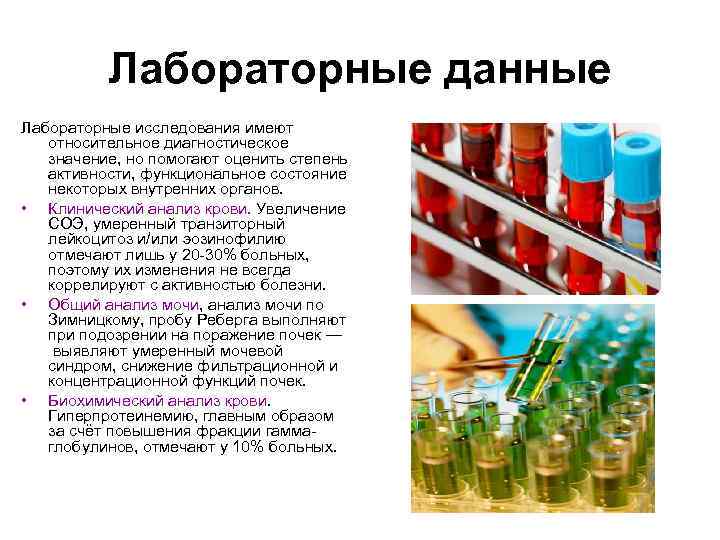 Лабораторные данные

Лабораторные исследования имеют относительное диагностическое значение, но помогают оценить степень активности, функциональное состояние некоторых внутренних органов.

• Клинический анализ крови. Увеличение СОЭ, умеренный транзиторный лейкоцитоз и/или эозинофилию отмечают лишь у 20-30% больных, поэтому их изменения не всегда коррелируют с активностью болезни.

• Общий анализ мочи, анализ мочи по Зимницкому, пробу Реберга выполняют при подозрении на поражение почек — выявляют умеренный мочевой синдром, снижение фильтрационной и концентрационной функций почек.

• Биохимический анализ крови. Гиперпротеинемию, главным образом за счёт повышения фракции гамма-глобулинов, отмечают у 10% больных.